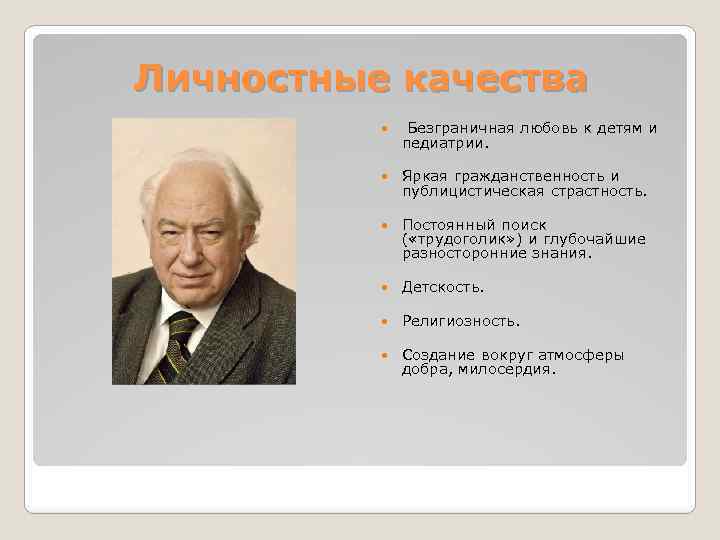 Личностные качества

- Безграничная любовь к детям и педиатрии.
- Яркая гражданственность и публицистическая страстность.
- Постоянный поиск («трудоголик») и глубочайшие разносторонние знания.
- Детскость.
- Религиозность.
- Создание вокруг атмосферы добра, милосердия.